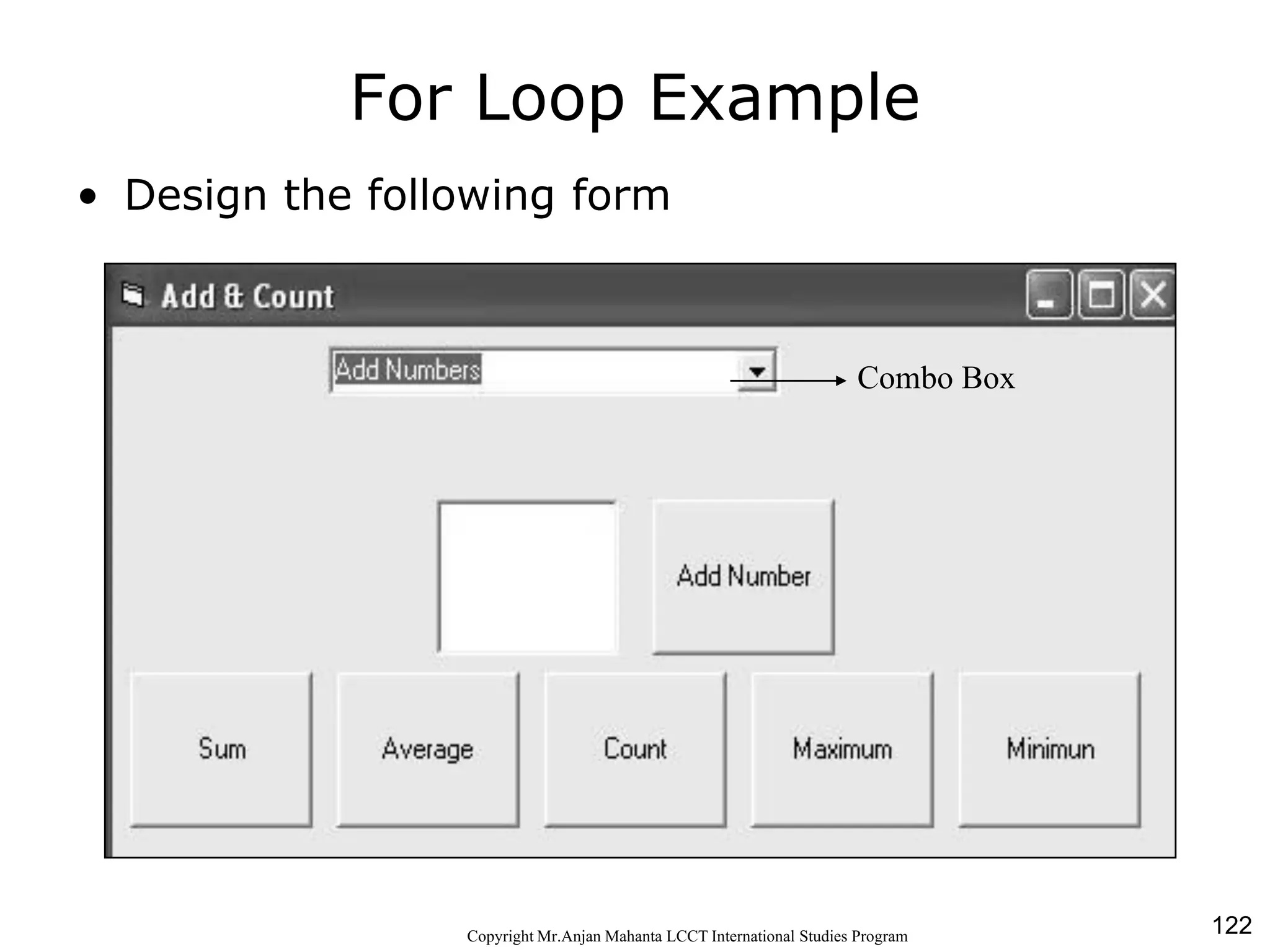 For Loop Example

• Design the following form

Add & Count

Add Numbers

Combo Box

Add Number

Sum

Average

Count

Maximum

Minimun

Copyright Mr.Anjan Mahanta LCCT International Studies Program

122